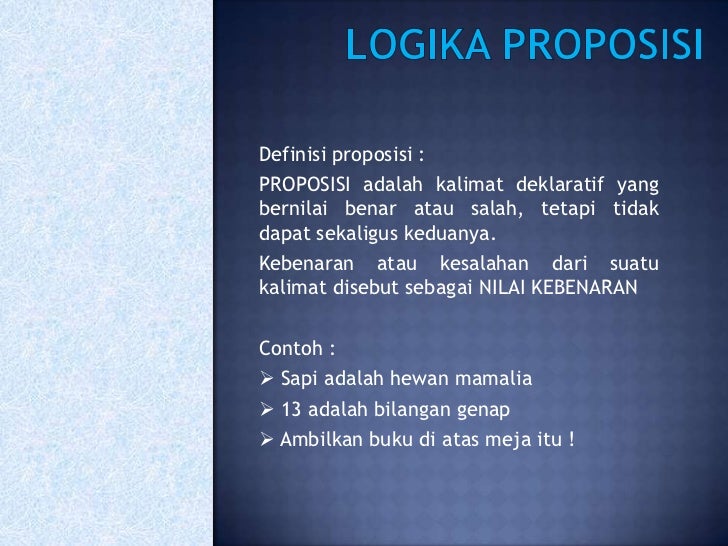 LOGIKA PROPOSISI

Definisi proposisi :

PROPOSISI adalah kalimat deklaratif yang bernilai benar atau salah, tetapi tidak dapat sekaligus keduanya.

Kebenaran atau kesalahan dari suatu kalimat disebut sebagai NILAI KEBENARAN

Contoh :

➢ Sapi adalah hewan mamalia

➢ 13 adalah bilangan genap

➢ Ambilkan buku di atas meja itu !